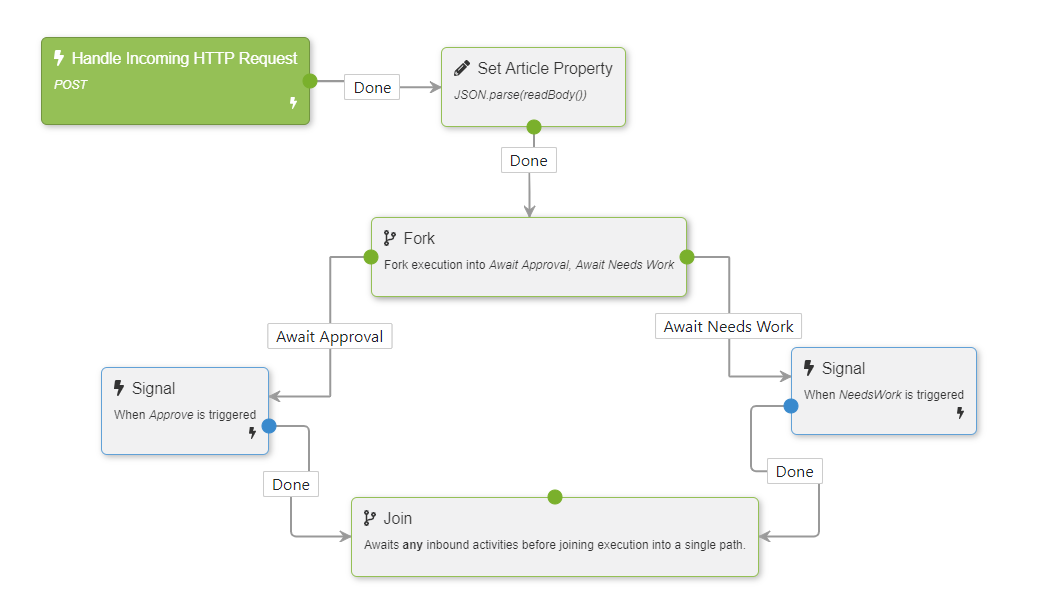 Handle Incoming HTTP Request
POST

Done

Set Article Property
JSON.parse(readBody())

Done

Fork
Fork execution into Await Approval, Await Needs Work

Await Approval

Await Needs Work

Signal
When Approve is triggered

Signal
When NeedsWork is triggered

Done

Done

Join
Awaits any inbound activities before joining execution into a single path.